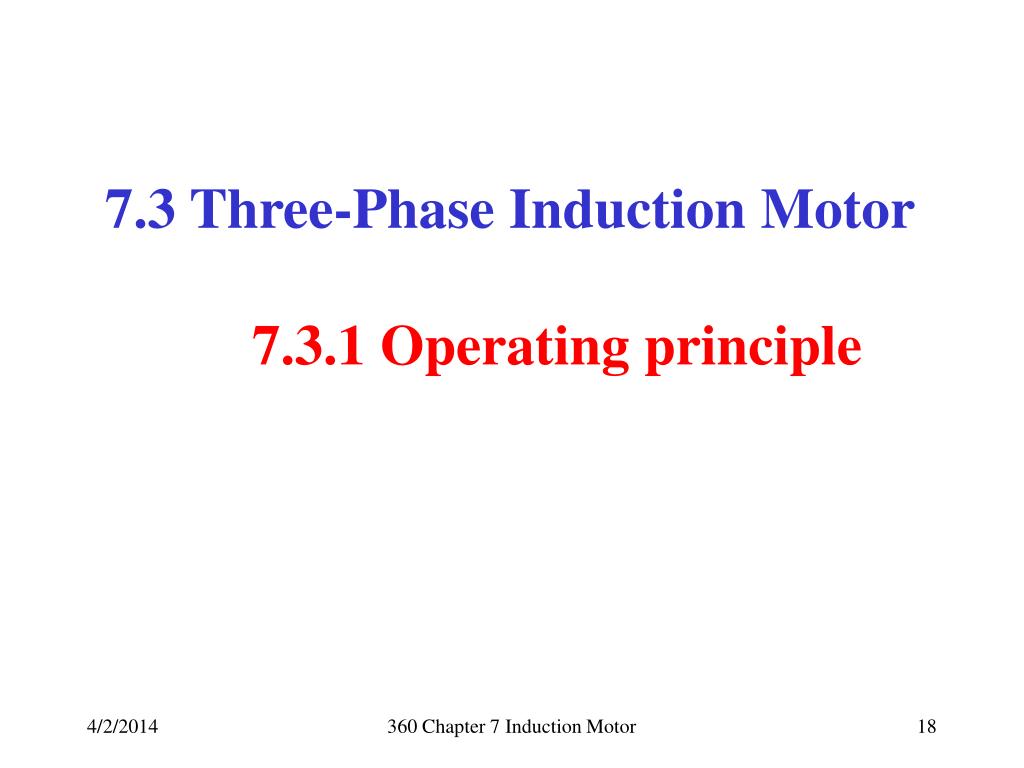 7.3 Three-Phase Induction Motor

7.3.1 Operating principle

4/2/2014

360 Chapter 7 Induction Motor

18